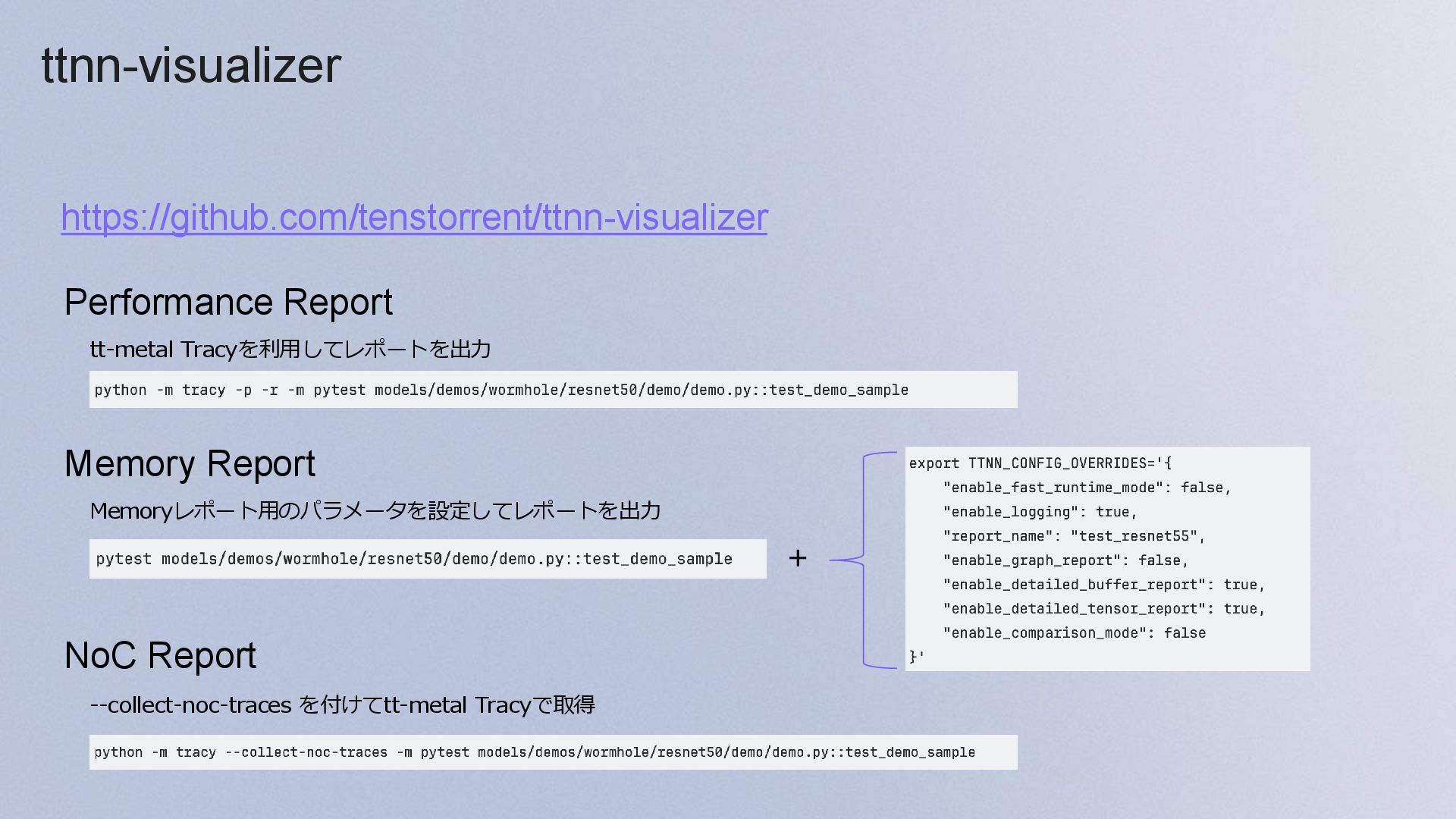 ttnn-visualizer

https://github.com/tenstorrent/ttnn-visualizer

Performance Report

tt-metal Tracyを利用してレポートを出力

python -m tracy -p -r -m pytest models/demos/wormhole/resnet50/demo/demo.py::test_demo_sample

Memory Report

Memoryレポート用のパラメータを設定してレポートを出力

pytest models/demos/wormhole/resnet50/demo/demo.py::test_demo_sample

+

export TTNN_CONFIG_OVERRIDES='{
"enable_fast_runtime_mode": false,
"enable_logging": true,
"report_name": "test_resnet55",
"enable_graph_report": false,
"enable_detailed_buffer_report": true,
"enable_detailed_tensor_report": true,
"enable_comparison_mode": false
}'

NoC Report

--collect-noc-traces を付けてtt-metal Tracyで取得

python -m tracy --collect-noc-traces -m pytest models/demos/wormhole/resnet50/demo/demo.py::test_demo_sample